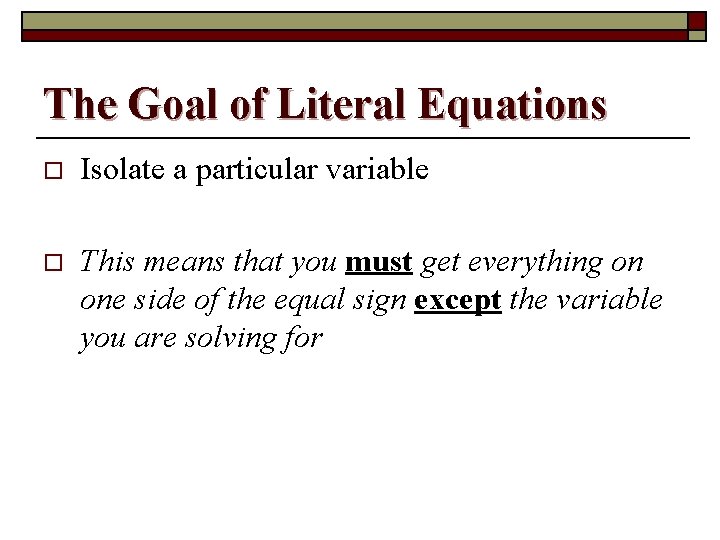 The Goal of Literal Equations

Isolate a particular variable

This means that you must get everything on one side of the equal sign except the variable you are solving for